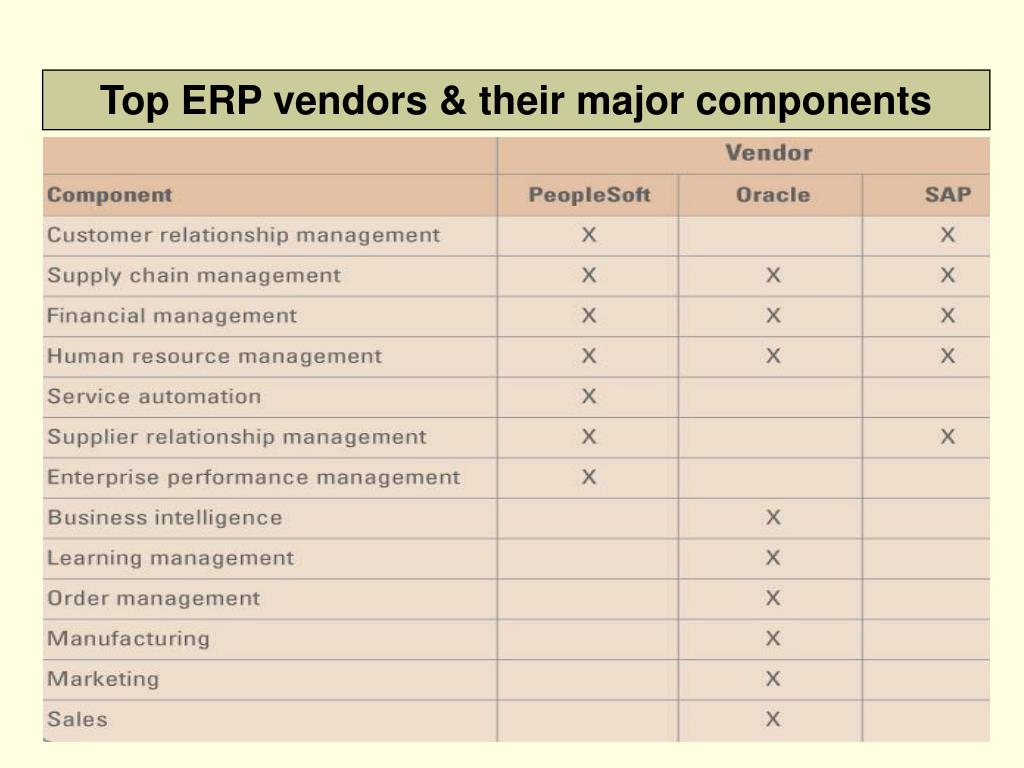 Top ERP vendors & their major components

| | Vendor | | |
|---|---|---|---|
| Component | PeopleSoft | Oracle | SAP |
| Customer relationship management | X | | X |
| Supply chain management | X | X | X |
| Financial management | X | X | X |
| Human resource management | X | X | X |
| Service automation | X | | |
| Supplier relationship management | X | | X |
| Enterprise performance management | X | | |
| Business intelligence | | X | |
| Learning management | | X | |
| Order management | | X | |
| Manufacturing | | X | |
| Marketing | | X | |
| Sales | | X | |